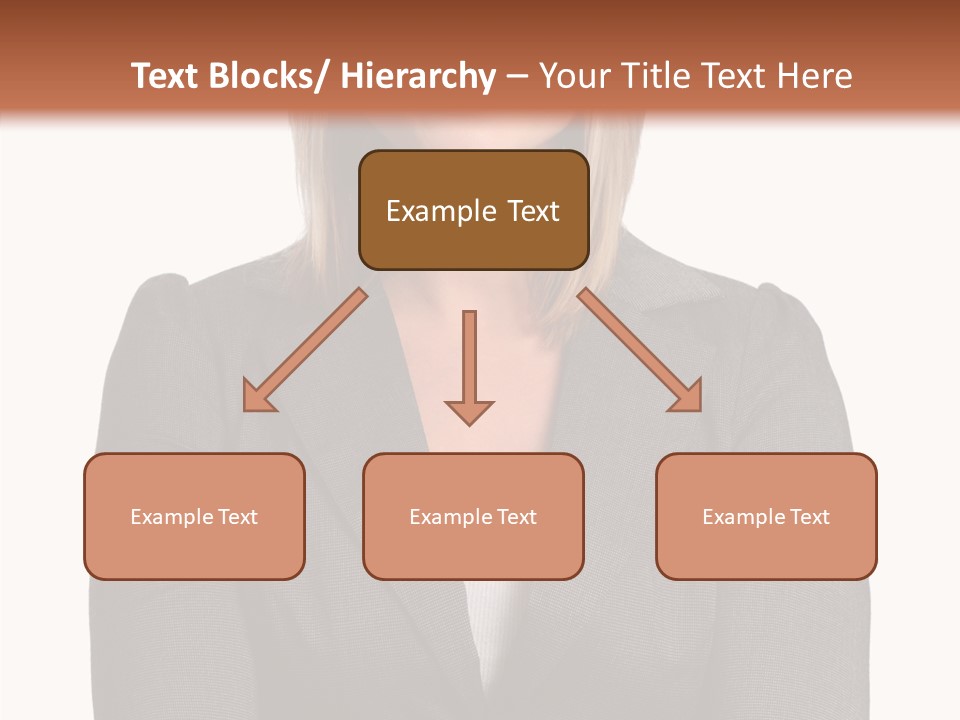 Text Blocks/ Hierarchy – Your Title Text Here

Example Text

Example Text

Example Text

Example Text